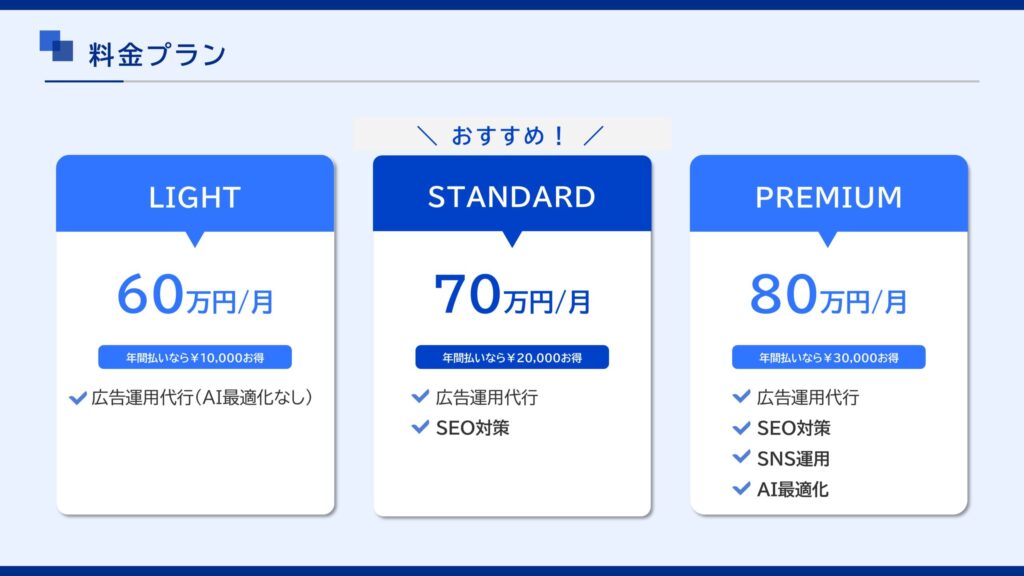 料金プラン

＼ おすすめ！ ／

LIGHT

60万円/月

年間払いなら￥10,000お得

広告運用代行（AI最適化なし）

STANDARD

70万円/月

年間払いなら￥20,000お得

広告運用代行

SEO対策

PREMIUM

80万円/月

年間払いなら￥30,000お得

広告運用代行

SEO対策

SNS運用

AI最適化